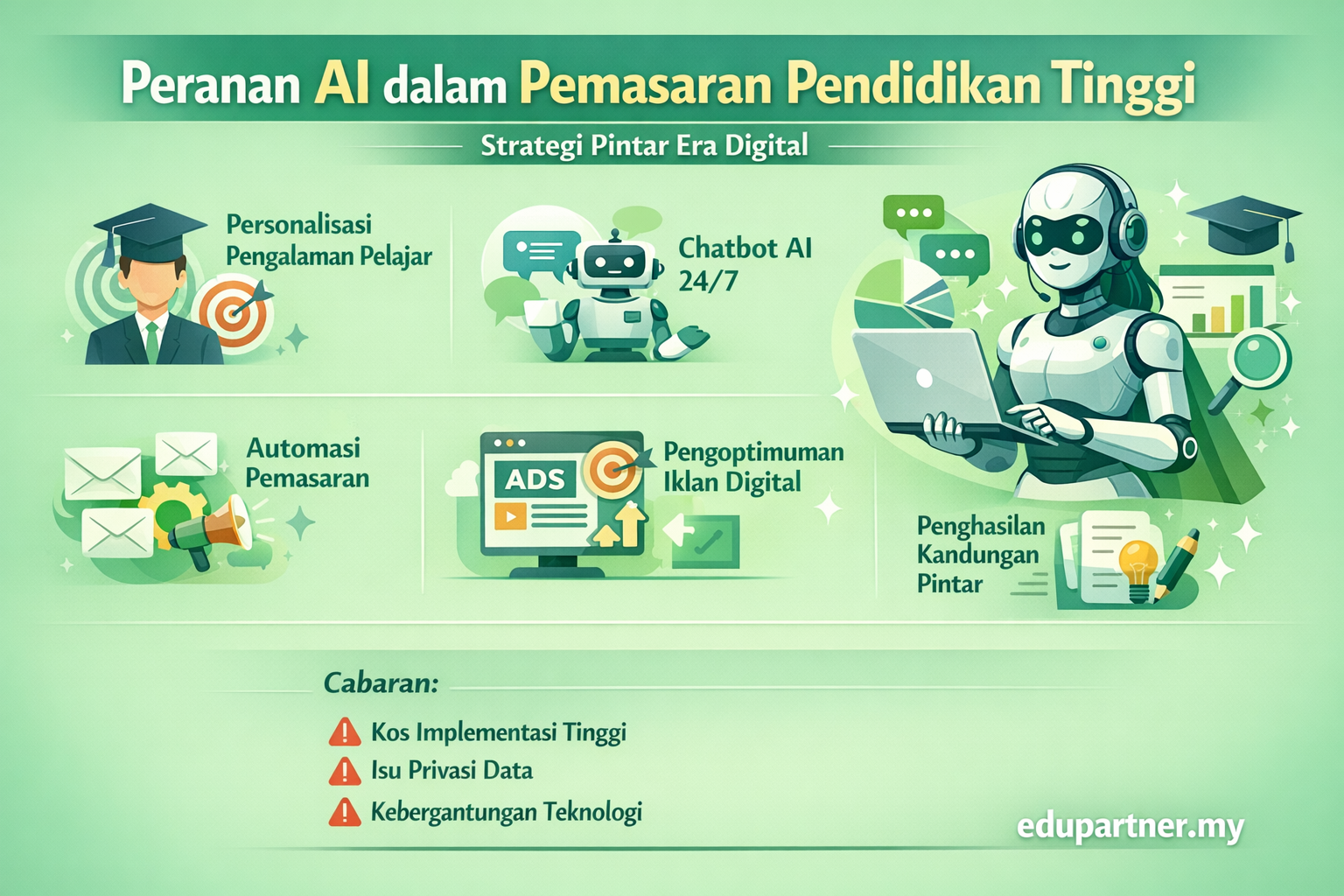 Peranan AI dalam Pemasaran Pendidikan Tinggi

Strategi Pintar Era Digital

Personalisasi Pengalaman Pelajar

Chatbot AI 24/7

Automasi Pemasaran

ADS

Pengoptimuman Iklan Digital

Penghasilan Kandungan Pintar

Cabaran:

Kos Implementasi Tinggi

Isu Privasi Data

Kebergantungan Teknologi

edupartner.my